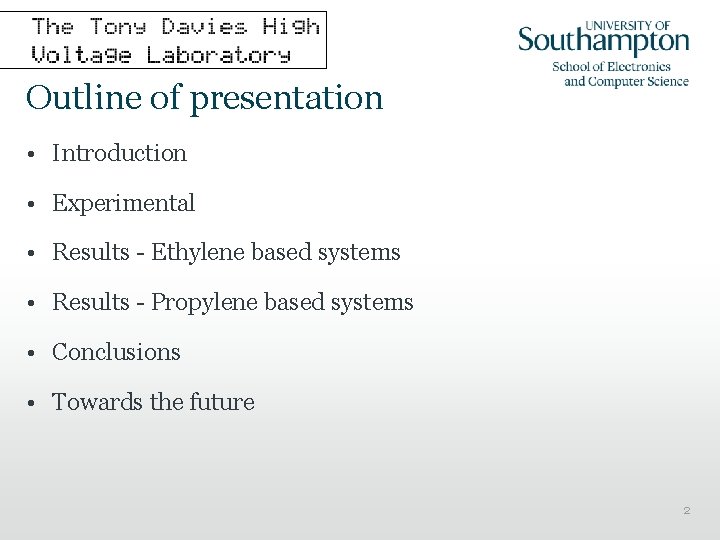 The Tony Davies High Voltage Laboratory

UNIVERSITY OF Southampton
School of Electronics and Computer Science

Outline of presentation

• Introduction
• Experimental
• Results - Ethylene based systems
• Results - Propylene based systems
• Conclusions
• Towards the future

2